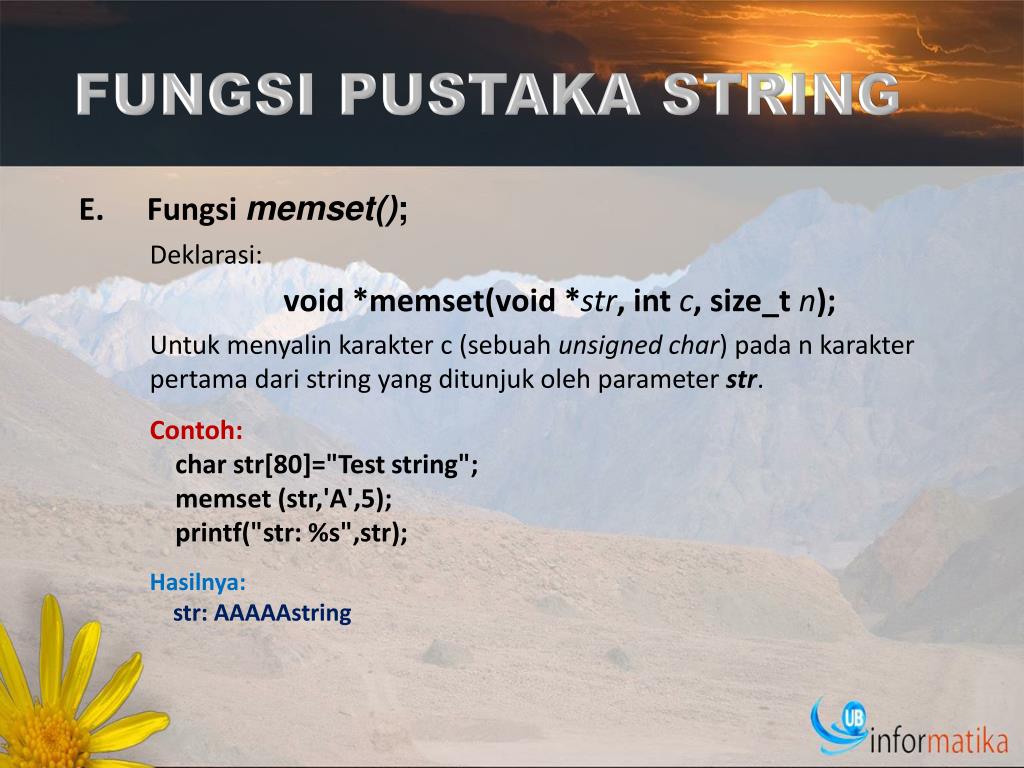 FUNGSI PUSTAKA STRING

E. Fungsi memset();

Deklarasi:

void *memset(void *str, int c, size_t n);

Untuk menyalin karakter c (sebuah unsigned char) pada n karakter pertama dari string yang ditunjuk oleh parameter str.

Contoh:
char str[80]="Test string";
memset (str,'A',5);
printf("str: %s",str);

Hasilnya:
str: AAAAAstring

UB informatika